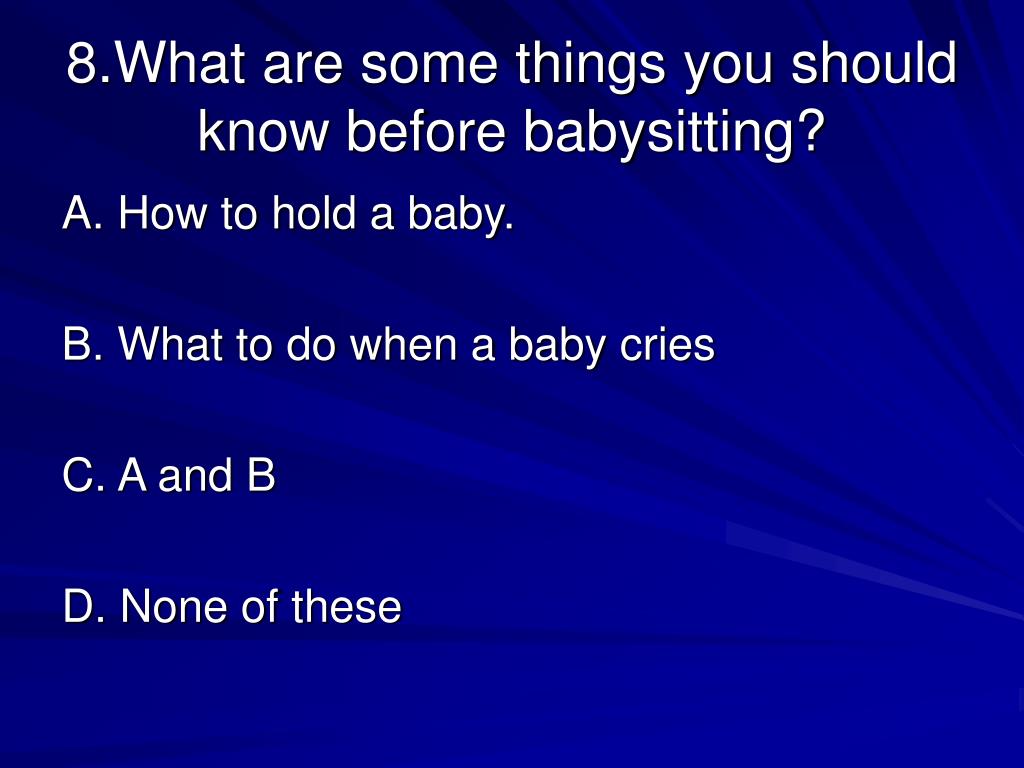 8.What are some things you should know before babysitting?

A. How to hold a baby.

B. What to do when a baby cries

C. A and B

D. None of these